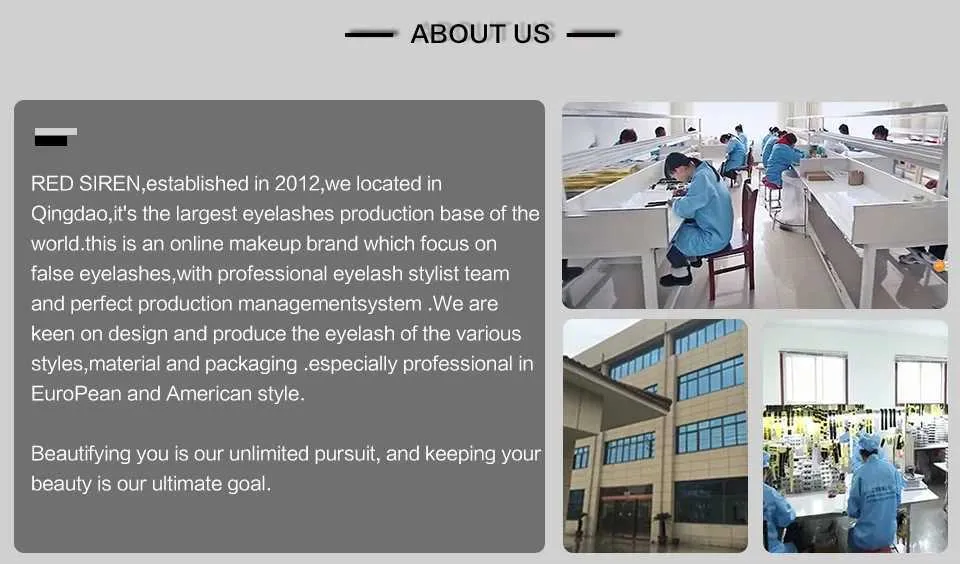 ABOUT US

RED SIREN,established in 2012,we located in Qingdao,it's the largest eyelashes production base of the world.this is an online makeup brand which focus on false eyelashes,with professional eyelash stylist team and perfect production managementsystem .We are keen on design and produce the eyelash of the various styles,material and packaging .especially professional in EuroPean and American style.

Beautifying you is our unlimited pursuit, and keeping your beauty is our ultimate goal.